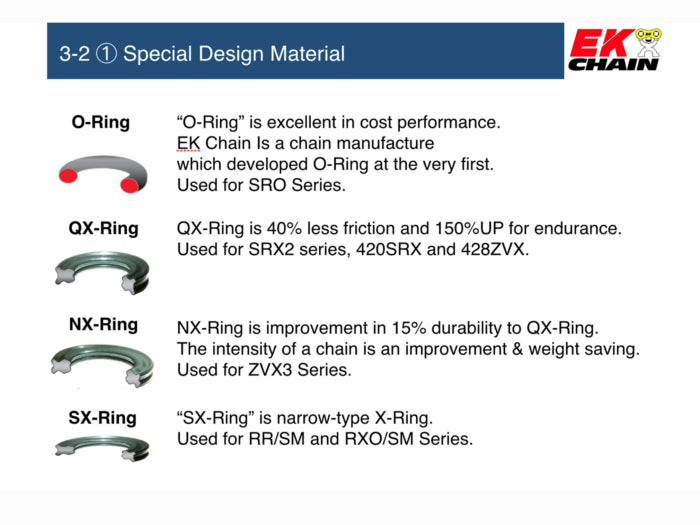 3-2 ① Special Design Material

EK CHAIN

O-Ring

"O-Ring" is excellent in cost performance. EK Chain Is a chain manufacture which developed O-Ring at the very first. Used for SRO Series.

QX-Ring

QX-Ring is 40% less friction and 150%UP for endurance. Used for SRX2 series, 420SRX and 428ZVX.

NX-Ring

NX-Ring is improvement in 15% durability to QX-Ring. The intensity of a chain is an improvement & weight saving. Used for ZVX3 Series.

SX-Ring

"SX-Ring" is narrow-type X-Ring. Used for RR/SM and RXO/SM Series.